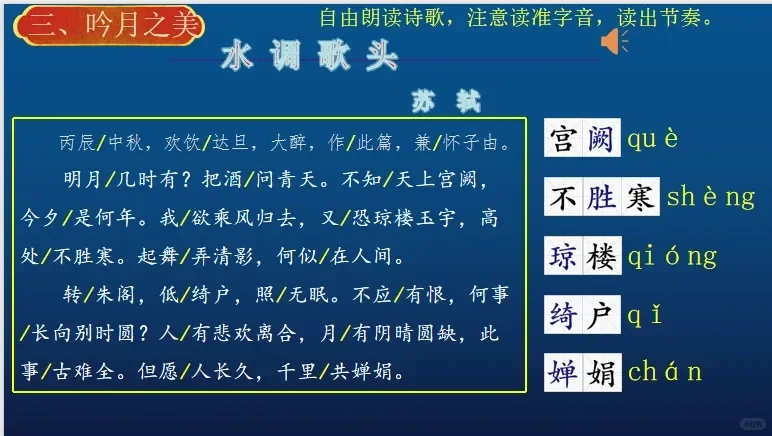 三、吟月之美

自由朗读诗歌，注意读准字音，读出节奏。

水调歌头

苏轼

丙辰/中秋，欢饮/达旦，大醉，作/此篇，兼/怀子由。

明月/几时有？把酒/问青天。不知/天上宫阙，今夕/是何年。我/欲乘风归去，又/恐琼楼玉宇，高处/不胜寒。起舞/弄清影，何似/在人间。

转/朱阁，低/绮户，照/无眠。不应/有恨，何事/长向别时圆？人/有悲欢离合，月/有阴晴圆缺，此事/古难全。但愿/人长久，千里/共婵娟。

宫阙 què

不胜寒 shèng

琼楼 qióng

绮户 qǐ

婵娟 chán